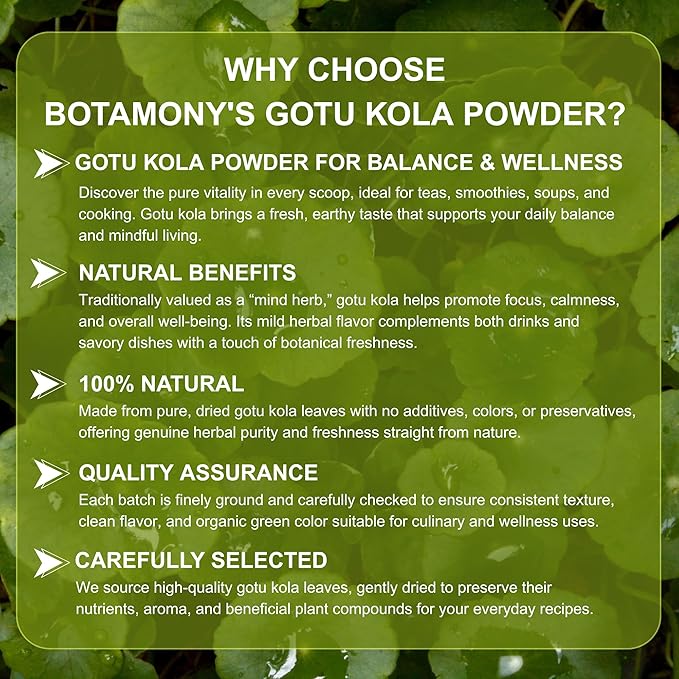 WHY CHOOSE
BOTAMONY'S GOTU KOLA POWDER?

GOTU KOLA POWDER FOR BALANCE & WELLNESS
Discover the pure vitality in every scoop, ideal for teas, smoothies, soups, and cooking. Gotu kola brings a fresh, earthy taste that supports your daily balance and mindful living.

NATURAL BENEFITS
Traditionally valued as a “mind herb,” gotu kola helps promote focus, calmness, and overall well-being. Its mild herbal flavor complements both drinks and savory dishes with a touch of botanical freshness.

100% NATURAL
Made from pure, dried gotu kola leaves with no additives, colors, or preservatives, offering genuine herbal purity and freshness straight from nature.

QUALITY ASSURANCE
Each batch is finely ground and carefully checked to ensure consistent texture, clean flavor, and organic green color suitable for culinary and wellness uses.

CAREFULLY SELECTED
We source high-quality gotu kola leaves, gently dried to preserve their nutrients, aroma, and beneficial plant compounds for your everyday recipes.